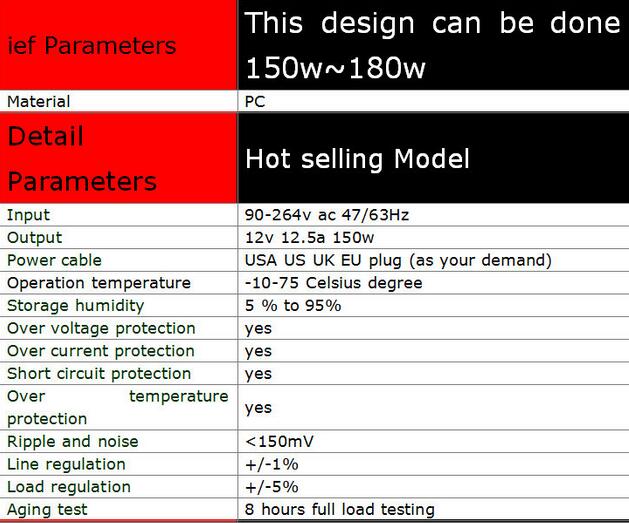 | ief Parameters | This design can be done 150w~180w |
|---|---|
| Material | PC |
| Detail Parameters | Hot selling Model |
| Input | 90-264v ac 47/63Hz |
| Output | 12v 12.5a 150w |
| Power cable | USA US UK EU plug (as your demand) |
| Operation temperature | -10-75 Celsius degree |
| Storage humidity | 5 % to 95% |
| Over voltage protection | yes |
| Over current protection | yes |
| Short circuit protection | yes |
| Over temperature protection | yes |
| Ripple and noise | <150mV |
| Line regulation | +/-1% |
| Load regulation | +/-5% |
| Aging test | 8 hours full load testing |